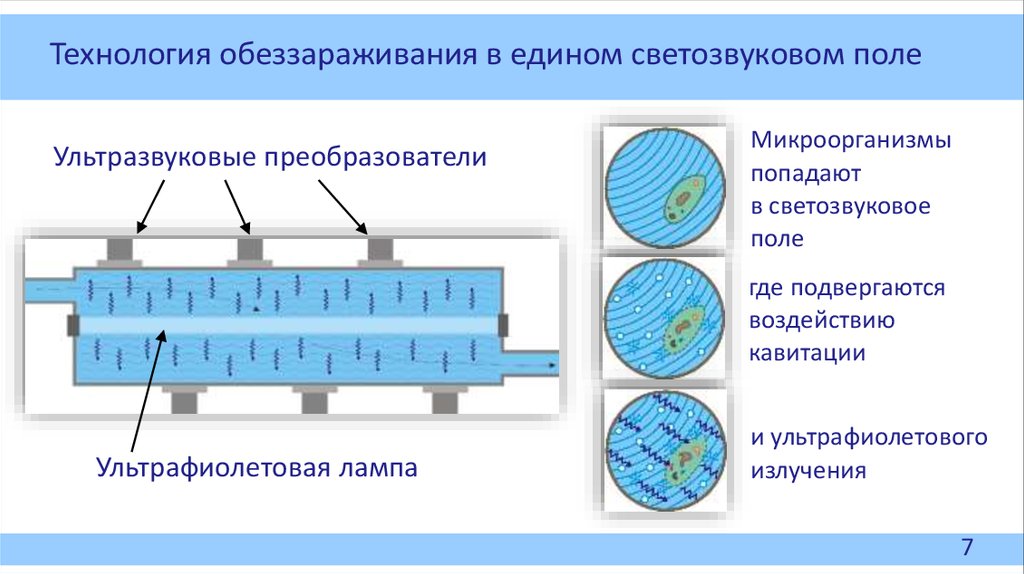 Технология обеззараживания в едином светозвуковом поле

Ультразвуковые преобразователи

Ультрафиолетовая лампа

Микроорганизмы попадают в светозвуковое поле

где подвергаются воздействию кавитации

и ультрафиолетового излучения

7